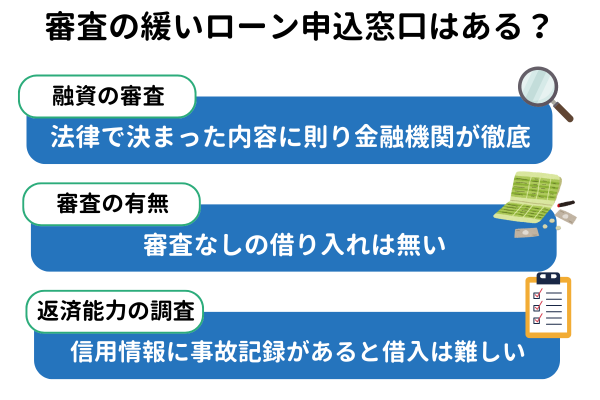 審査の緩いローン申込窓口はある？

融資の審査

法律で決まった内容に則り金融機関が徹底

審査の有無

審査なしの借り入れは無い

返済能力の調査

信用情報に事故記録があると借入は難しい